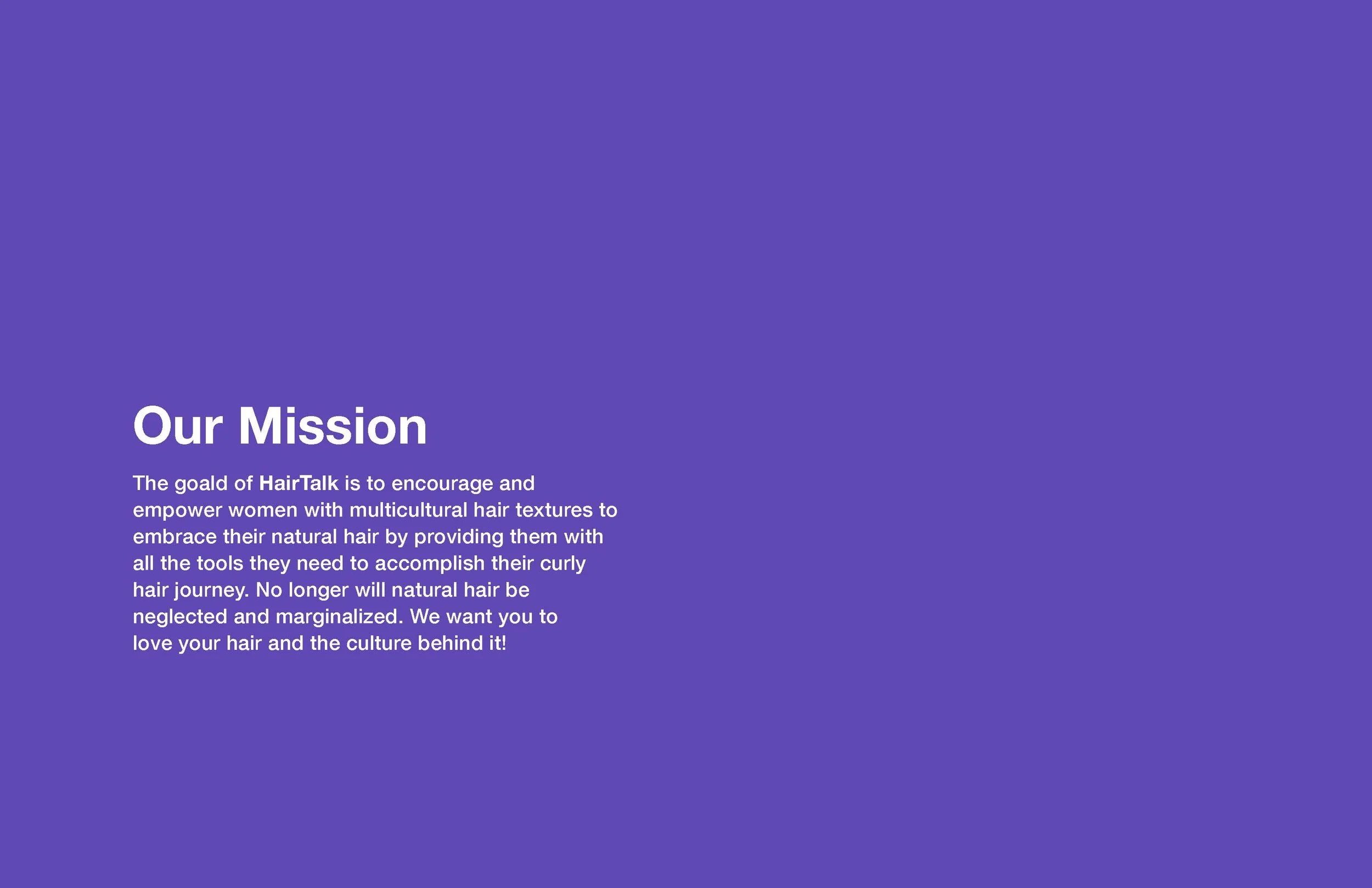 Our Mission

The goald of HairTalk is to encourage and empower women with multicultural hair textures to embrace their natural hair by providing them with all the tools they need to accomplish their curly hair journey. No longer will natural hair be neglected and marginalized. We want you to love your hair and the culture behind it!